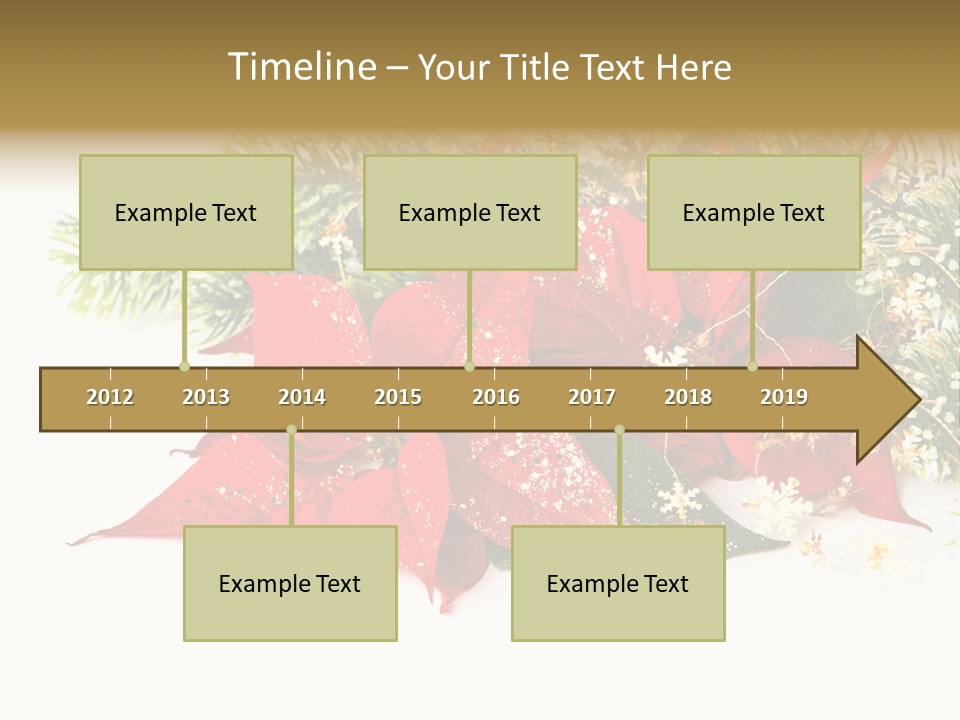 Timeline – Your Title Text Here

Example Text

Example Text

Example Text

2012 2013 2014 2015 2016 2017 2018 2019

Example Text

Example Text